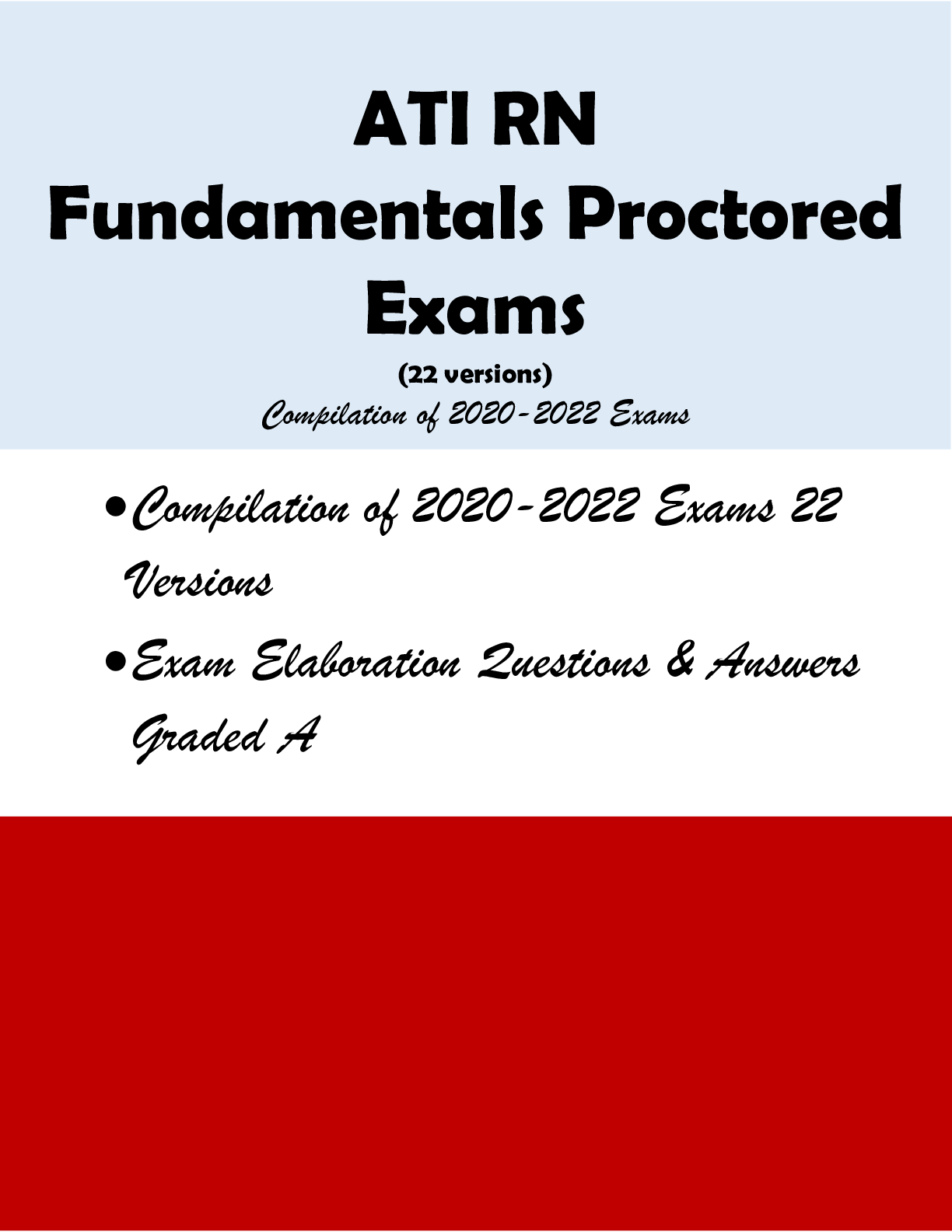 ATI RN
Fundamentals Proctored
Exams
(22 versions)
Compilation of 2020-2022 Exams

• Compilation of 2020-2022 Exams 22 Versions
• Exam Elaboration Questions & Answers Graded A